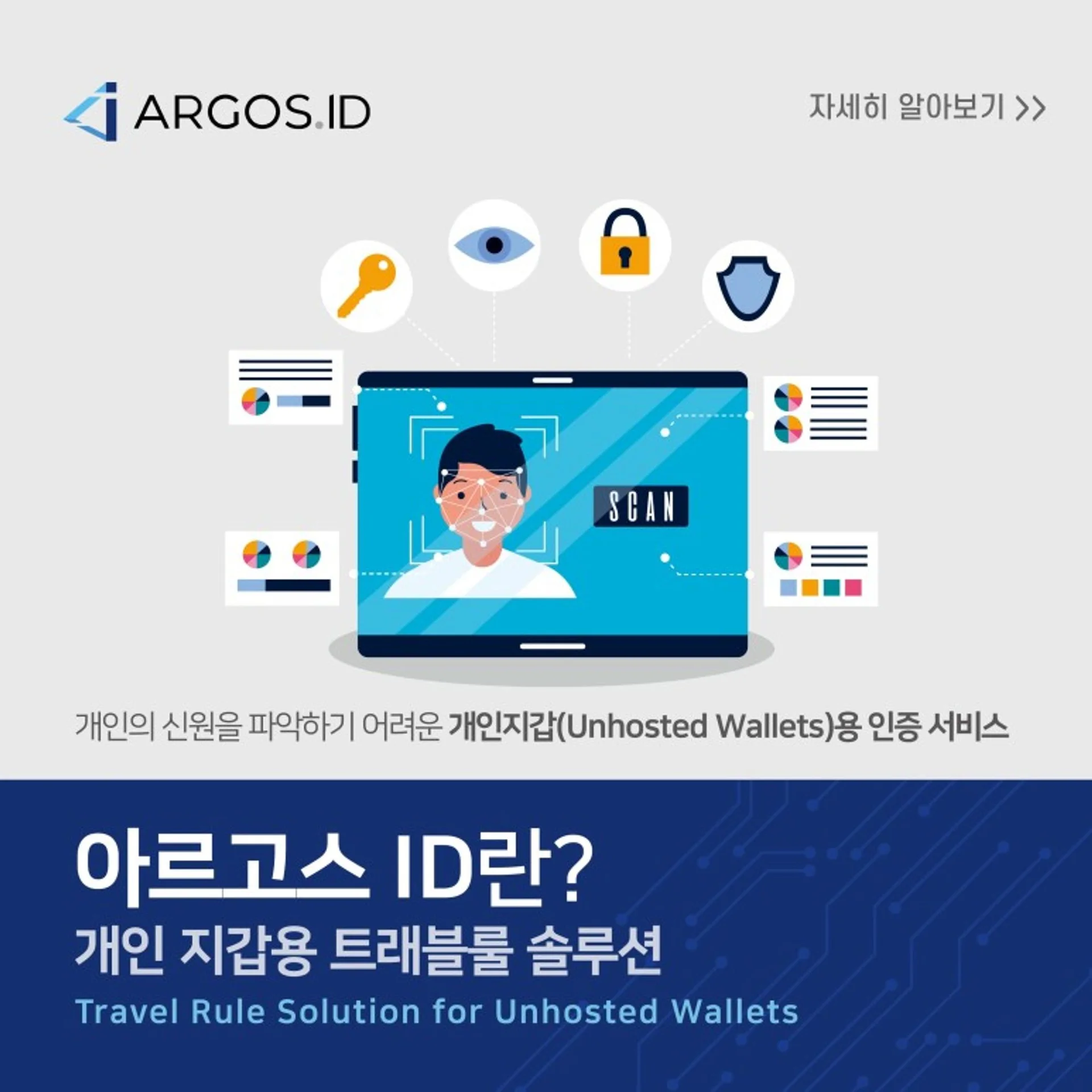 ARGOS.ID

자세히 알아보기 >>

SCAN

개인의 신원을 파악하기 어려운 개인지갑(Unhosted Wallets)용 인증 서비스

아르고스 ID란?
개인 지갑용 트래블룰 솔루션
Travel Rule Solution for Unhosted Wallets